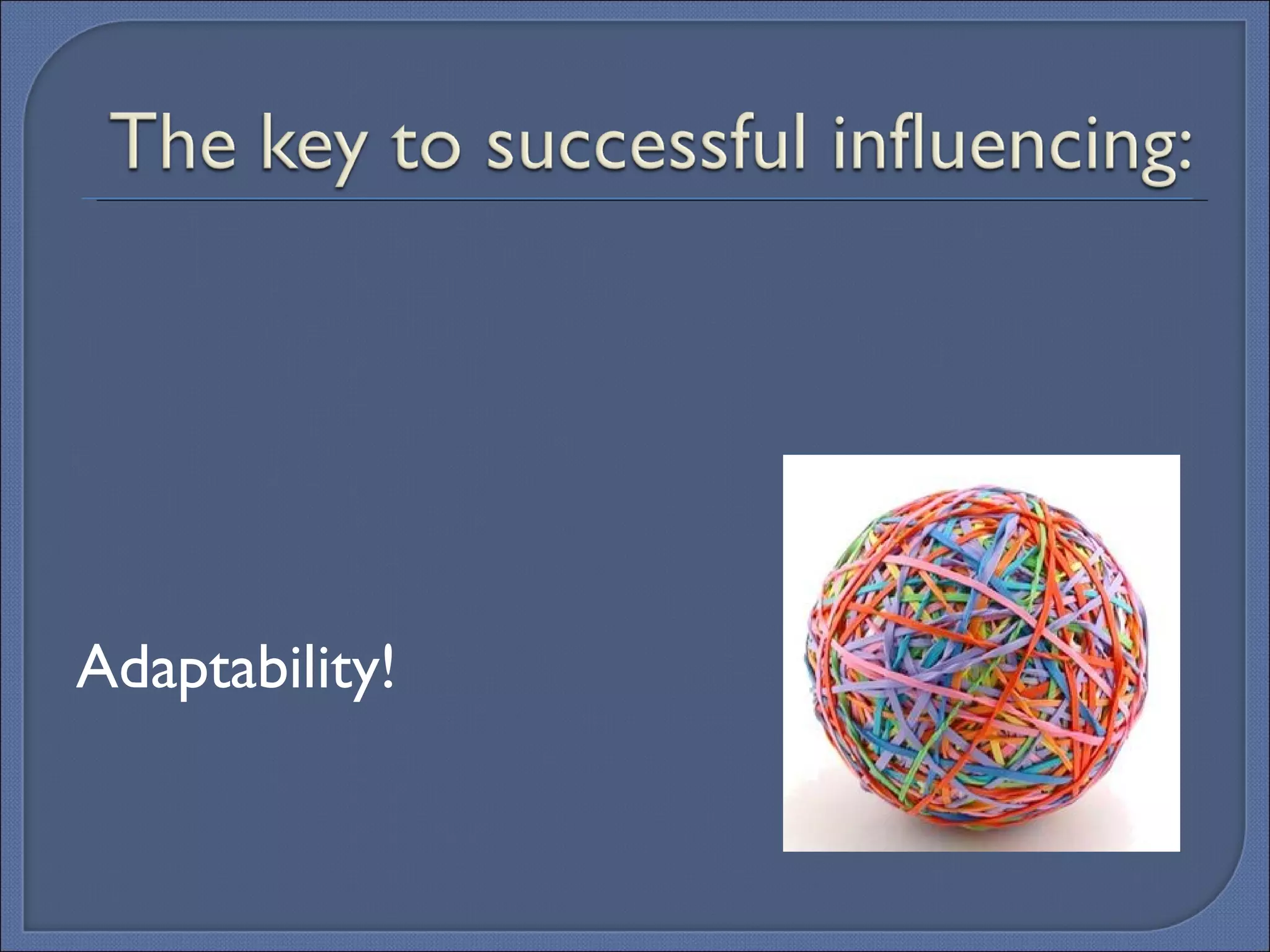 The key to successful influencing:

Adaptability!